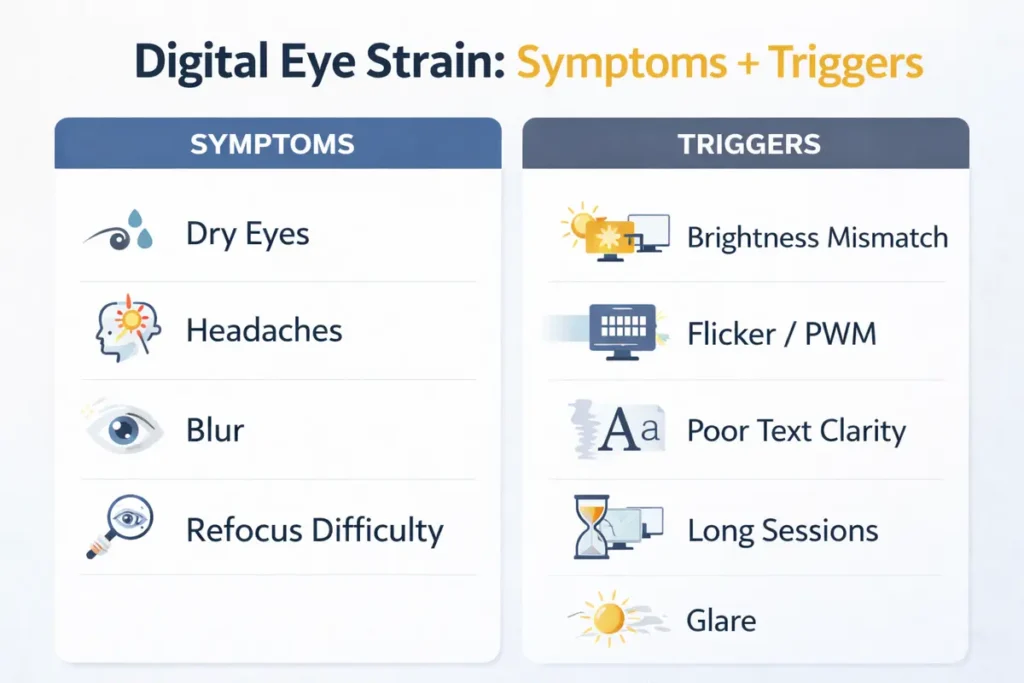 Digital Eye Strain: Symptoms + Triggers

SYMPTOMS

Dry Eyes

Headaches

Blur

Refocus Difficulty

TRIGGERS

Brightness Mismatch

Flicker / PWM

Aa Poor Text Clarity

Long Sessions

Glare